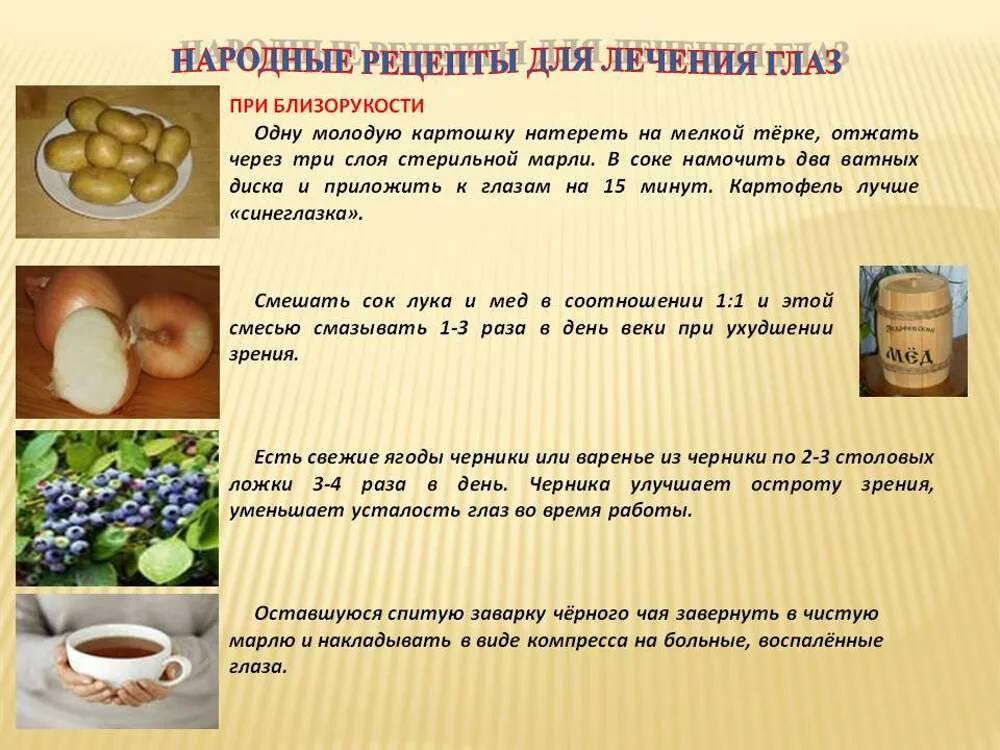 НАРОДНЫЕ РЕЦЕПТЫ ДЛЯ ЛЕЧЕНИЯ ГЛАЗ

ПРИ БЛИЗОРУКОСТИ

Одну молодую картошку натереть на мелкой тёрке, отжать через три слоя стерильной марли. В соке намочить два ватных диска и приложить к глазам на 15 минут. Картофель лучше «синеглазка».

Смешать сок лука и мед в соотношении 1:1 и этой смесью смазывать 1-3 раза в день веки при ухудшении зрения.

МЁД

Есть свежие ягоды черники или варенье из черники по 2-3 столовых ложки 3-4 раза в день. Черника улучшает остроту зрения, уменьшает усталость глаз во время работы.

Оставшуюся спитую заварку чёрного чая завернуть в чистую марлю и накладывать в виде компресса на больные, воспалённые глаза.